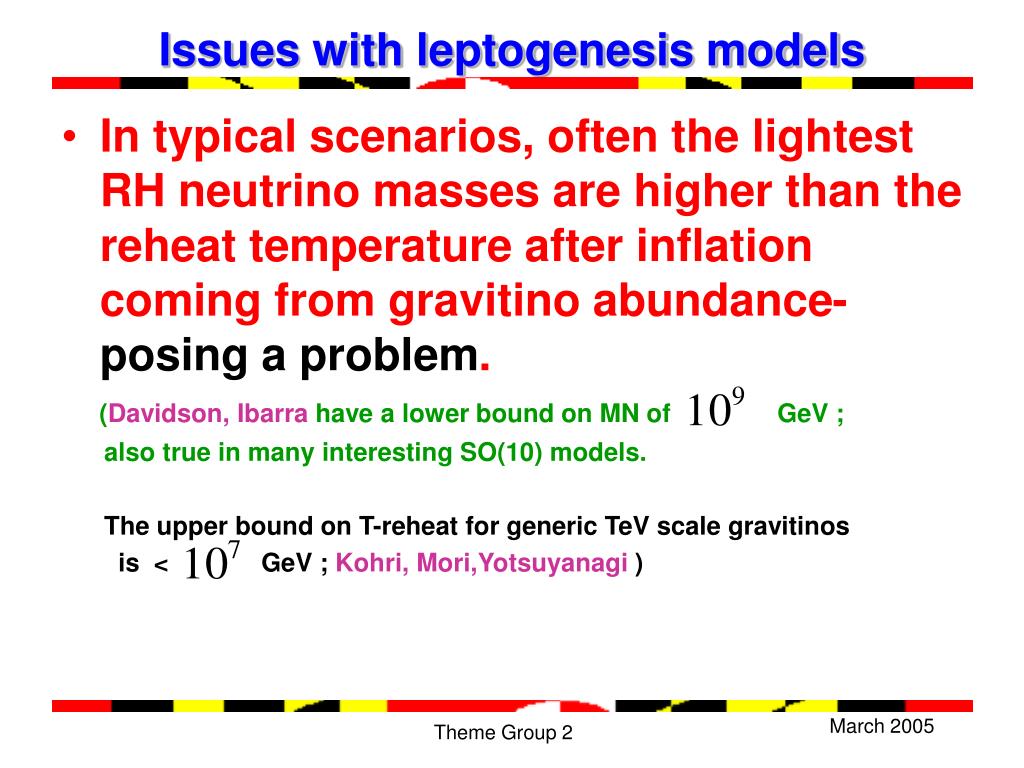 Issues with leptogenesis models

• In typical scenarios, often the lightest RH neutrino masses are higher than the reheat temperature after inflation coming from gravitino abundance- posing a problem.

(Davidson, Ibarra have a lower bound on MN of $10^9$ GeV ;
also true in many interesting SO(10) models.

The upper bound on T-reheat for generic TeV scale gravitinos is < $10^7$ GeV ; Kohri, Mori,Yotsuyanagi )

Theme Group 2

March 2005